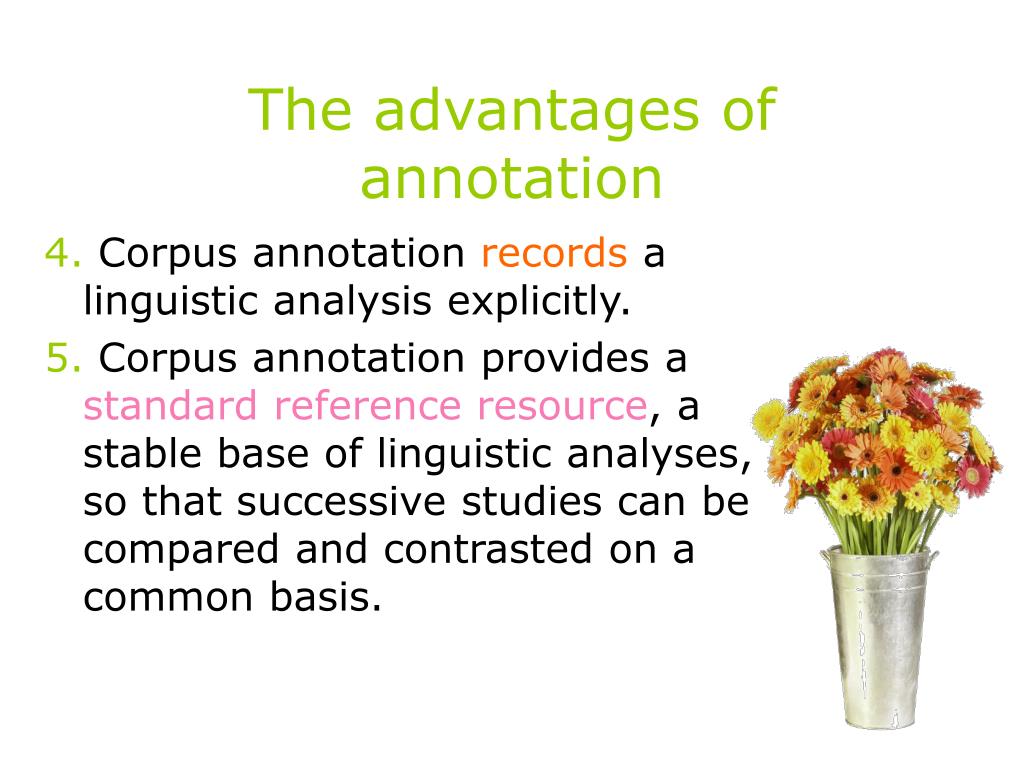 The advantages of annotation

4. Corpus annotation records a linguistic analysis explicitly.

5. Corpus annotation provides a standard reference resource, a stable base of linguistic analyses, so that successive studies can be compared and contrasted on a common basis.